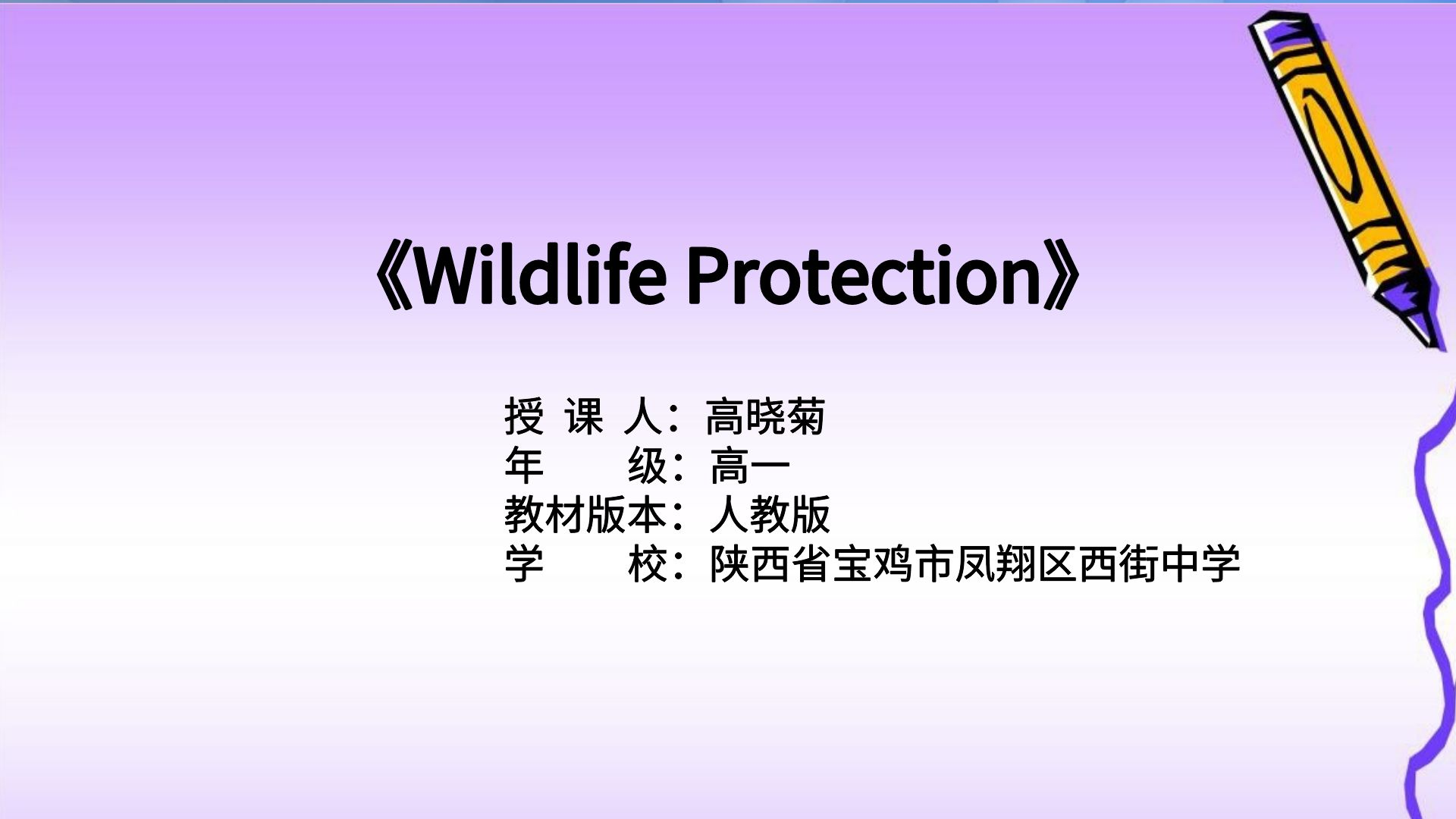 《Wildlife Protection》

授 课 人：高晓菊
年　　级：高一
教材版本：人教版
学　　校：陕西省宝鸡市凤翔区西街中学